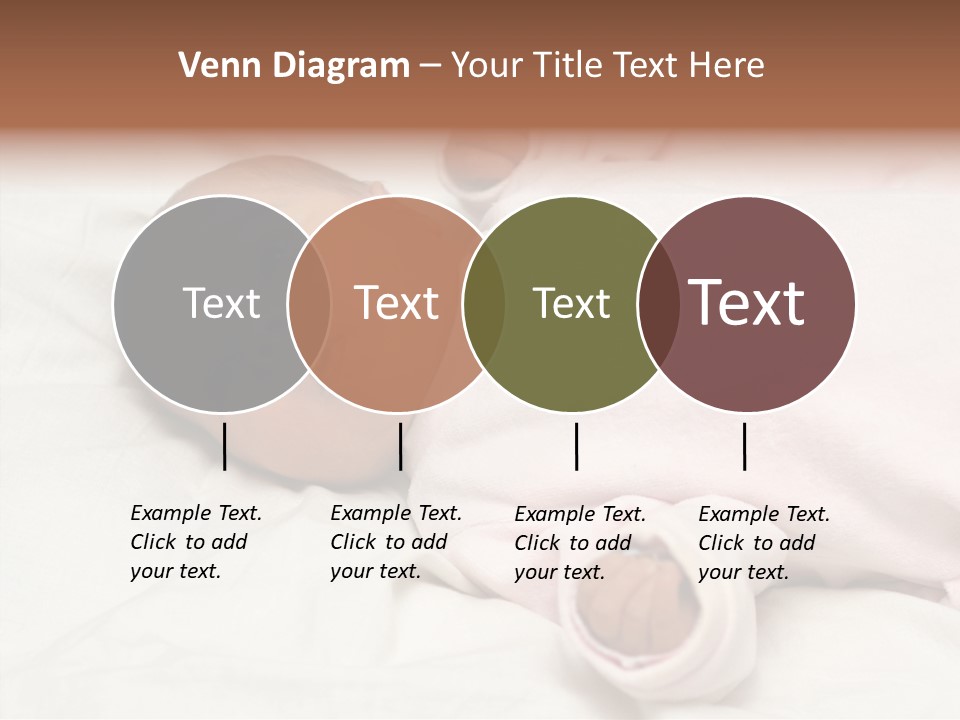 Venn Diagram – Your Title Text Here

Text

Text

Text

Text

Example Text. Click to add your text.

Example Text. Click to add your text.

Example Text. Click to add your text.

Example Text. Click to add your text.